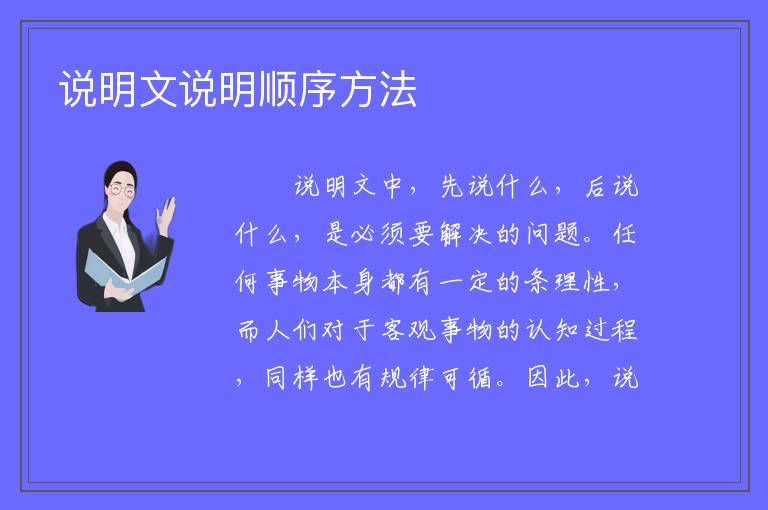 说明文说明顺序方法

说明文中，先说什么，后说什么，是必须要解决的问题。任何事物本身都有一定的条理性，而人们对于客观事物的认知过程，同样也有规律可循。因此，说